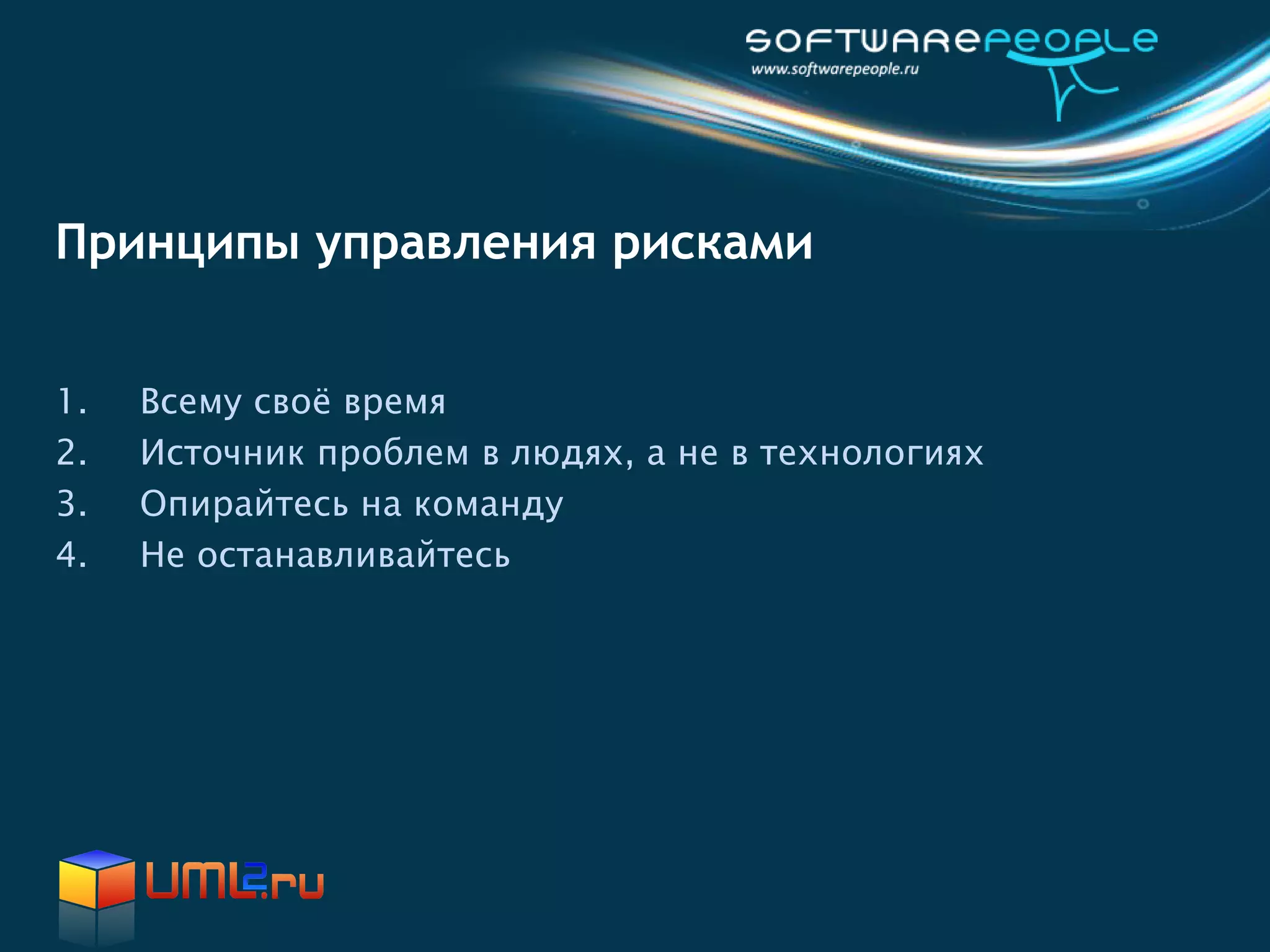 SOFTWAREPEOPLE
www.softwarepeople.ru

Принципы управления рисками

1. Всему своё время
2. Источник проблем в людях, а не в технологиях
3. Опирайтесь на команду
4. Не останавливайтесь

UML2.ru